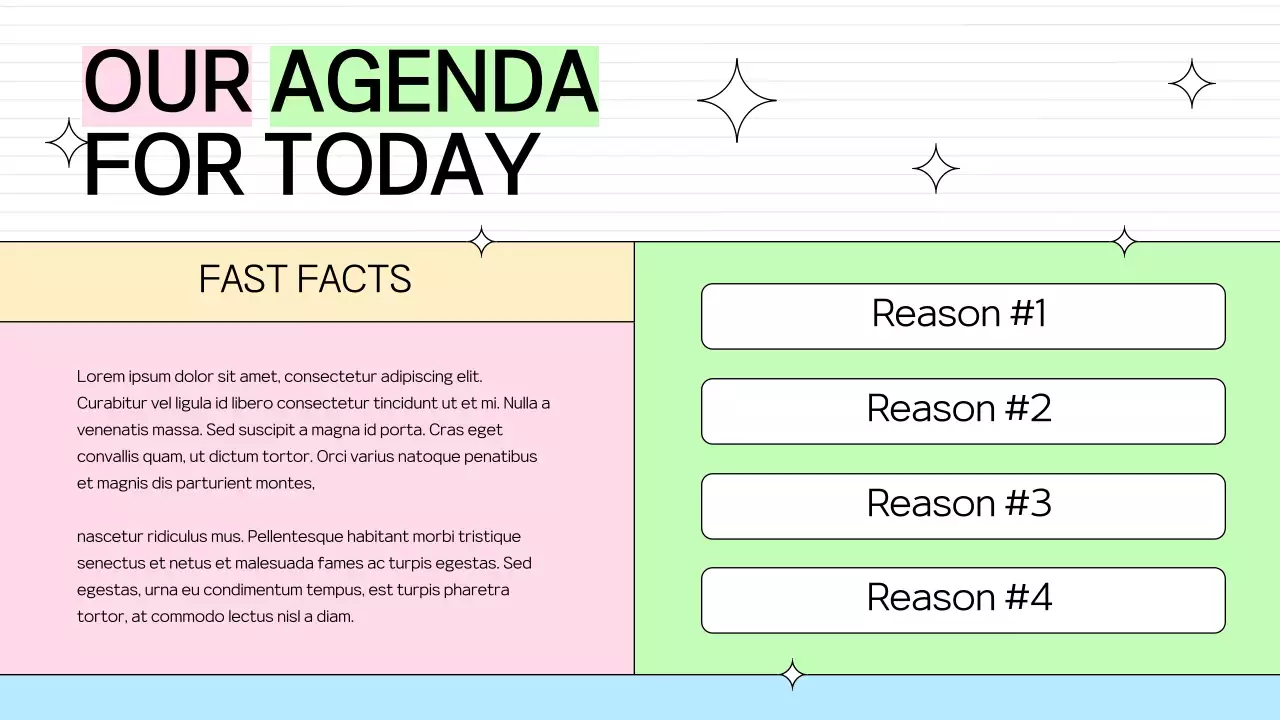 OUR AGENDA FOR TODAY

FAST FACTS

Lorem ipsum dolor sit amet, consectetur adipiscing elit. Curabitur vel ligula id libero consectetur tincidunt ut et mi. Nulla a venenatis massa. Sed suscipit a magna id porta. Cras eget convallis quam, ut dictum tortor. Orci varius natoque penatibus et magnis dis parturient montes,

nascetur ridiculus mus. Pellentesque habitant morbi tristique senectus et netus et malesuada fames ac turpis egestas. Sed egestas, urna eu condimentum tempus, est turpis pharetra tortor, at commodo lectus nisl a diam.

Reason #1

Reason #2

Reason #3

Reason #4